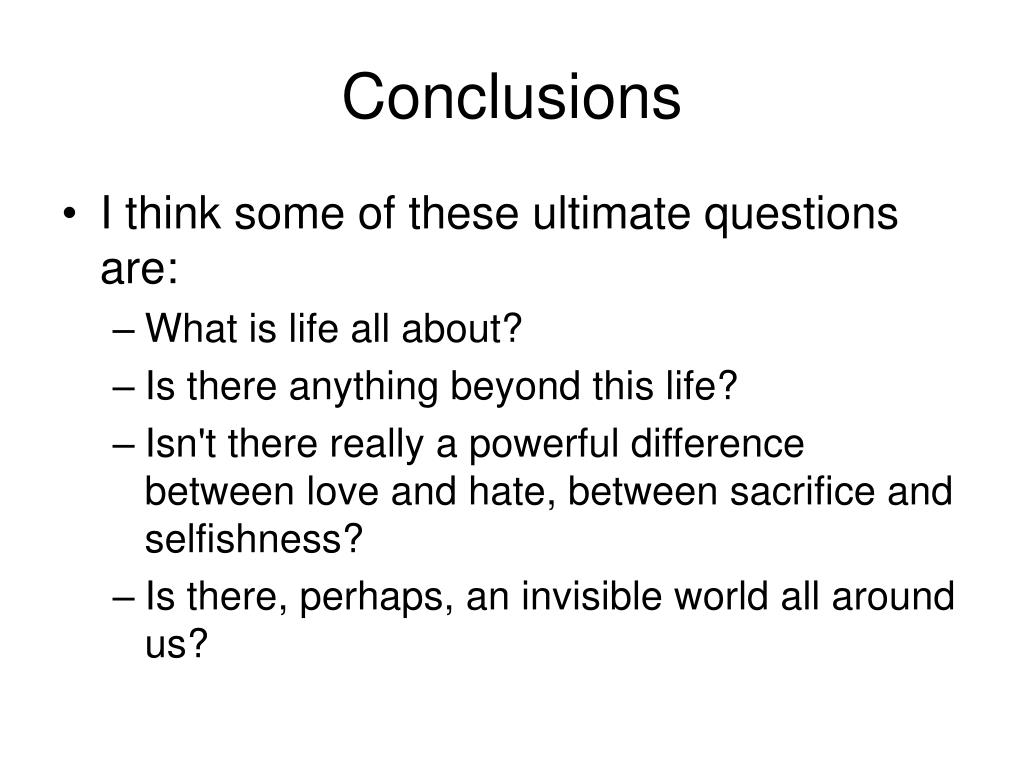 Conclusions

• I think some of these ultimate questions are:
– What is life all about?
– Is there anything beyond this life?
– Isn't there really a powerful difference between love and hate, between sacrifice and selfishness?
– Is there, perhaps, an invisible world all around us?